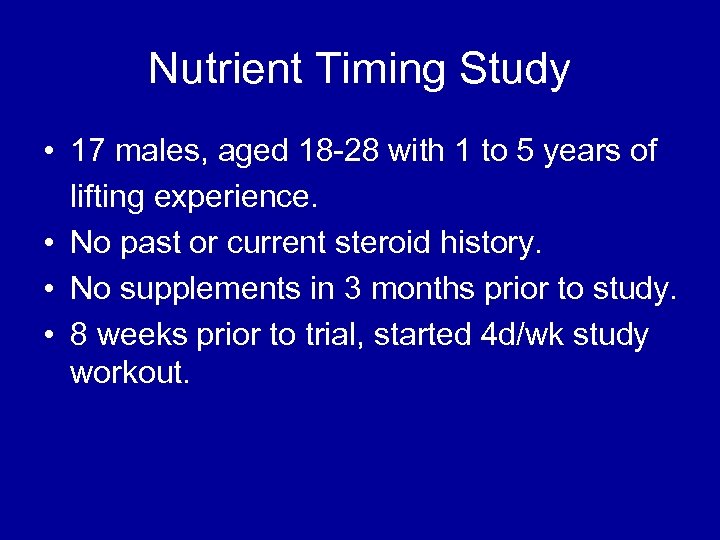 Nutrient Timing Study

• 17 males, aged 18-28 with 1 to 5 years of lifting experience.
• No past or current steroid history.
• No supplements in 3 months prior to study.
• 8 weeks prior to trial, started 4d/wk study workout.